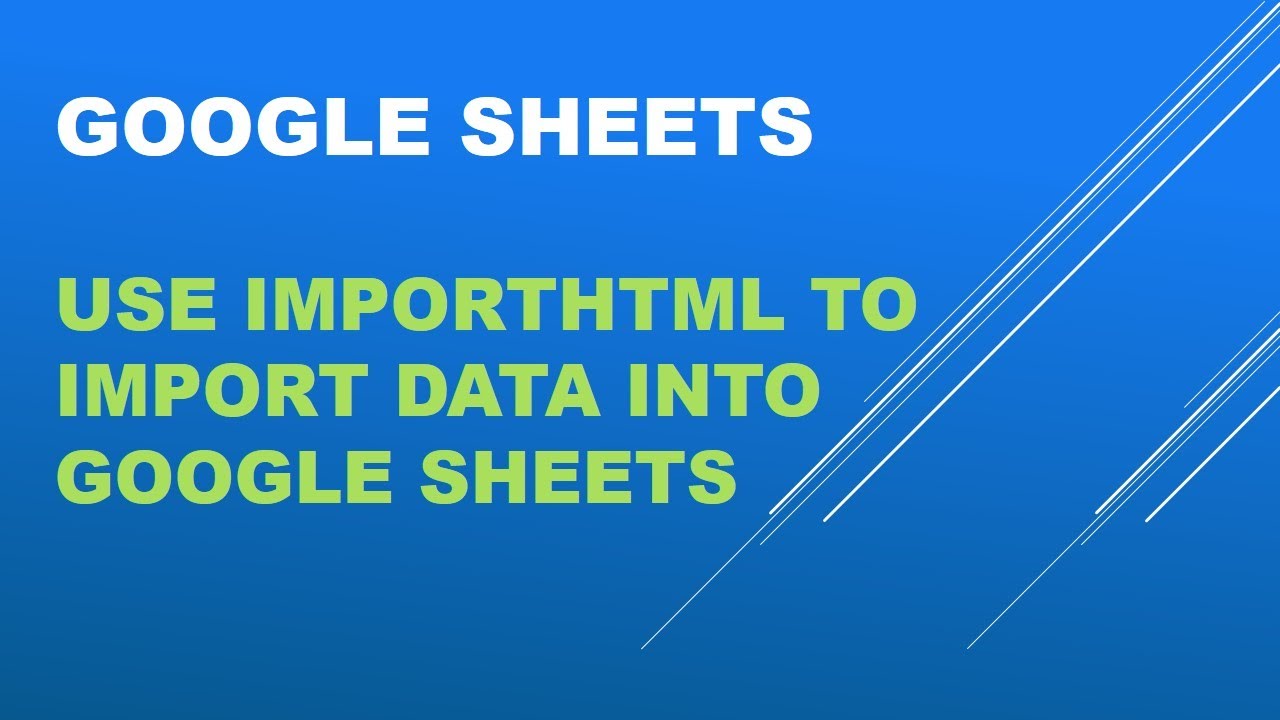 GOOGLE SHEETS

USE IMPORTHTML TO IMPORT DATA INTO GOOGLE SHEETS